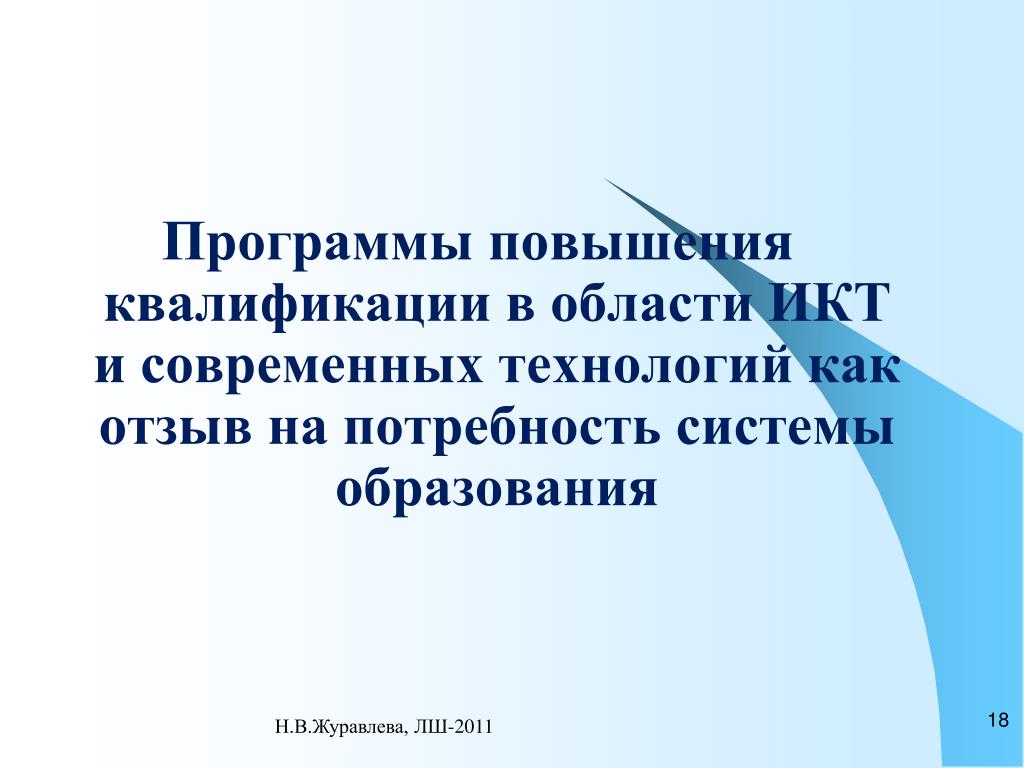 Программы повышения квалификации в области ИКТ и современных технологий как отзыв на потребность системы образования

Н.В.Журавлева, ЛШ-2011

18